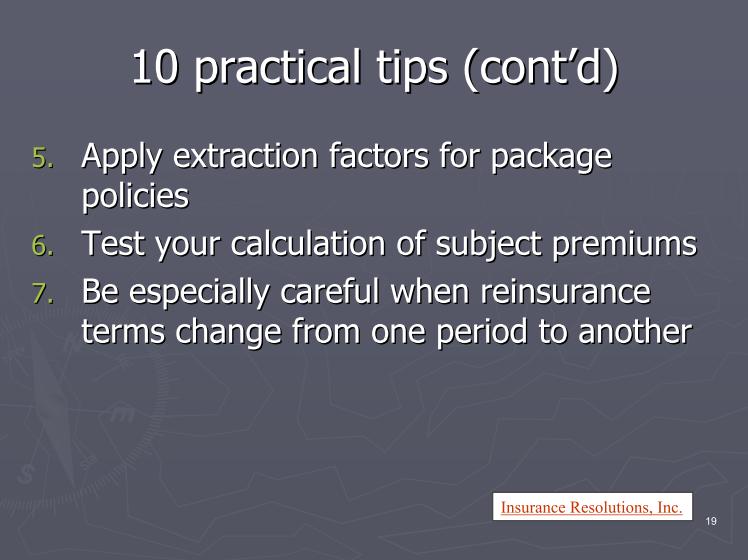 10 practical tips (cont'd)

5. Apply extraction factors for package policies
6. Test your calculation of subject premiums
7. Be especially careful when reinsurance terms change from one period to another

Insurance Resolutions, Inc.

19